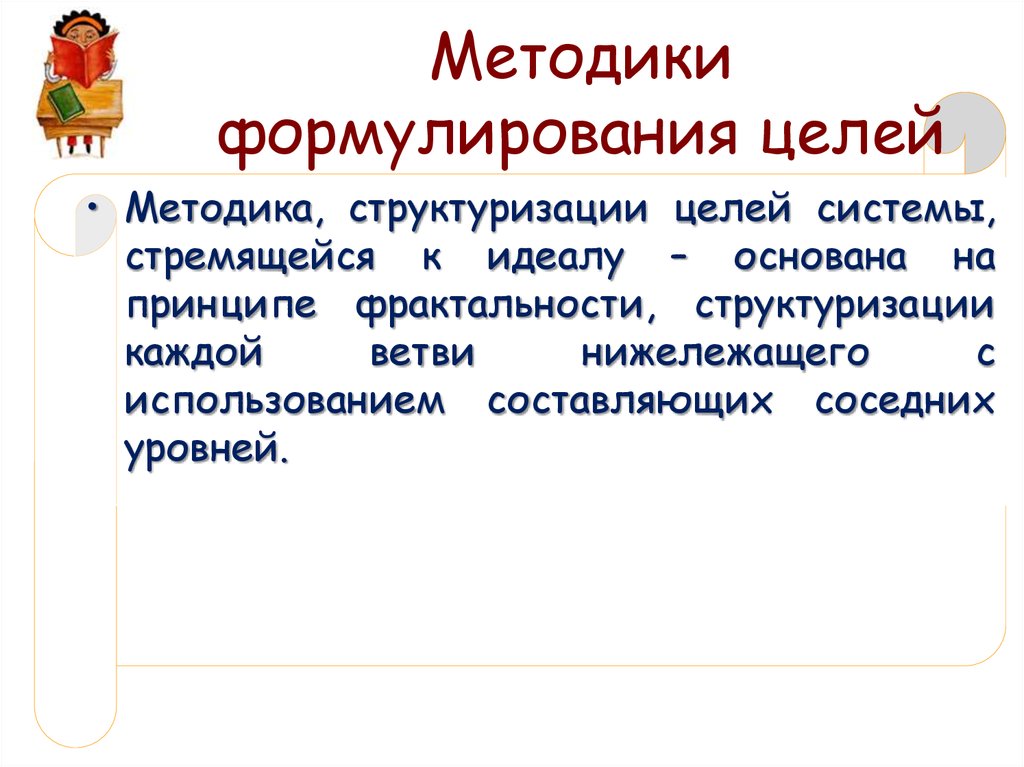 Методики формулирования целей

• Методика, структуризации целей системы, стремящейся к идеалу – основана на принципе фрактальности, структуризации каждой ветви нижележащего с использованием составляющих соседних уровней.